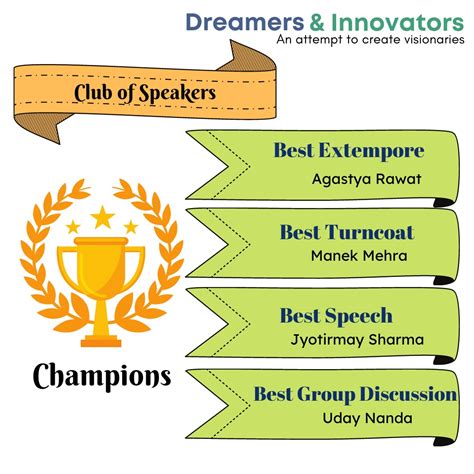 Dreamers & Innovators
An attempt to create visionaries

Club of Speakers

Best Extempore
Agastya Rawat

Best Turncoat
Manek Mehra

Best Speech
Jyotirmay Sharma

Best Group Discussion
Uday Nanda

Champions